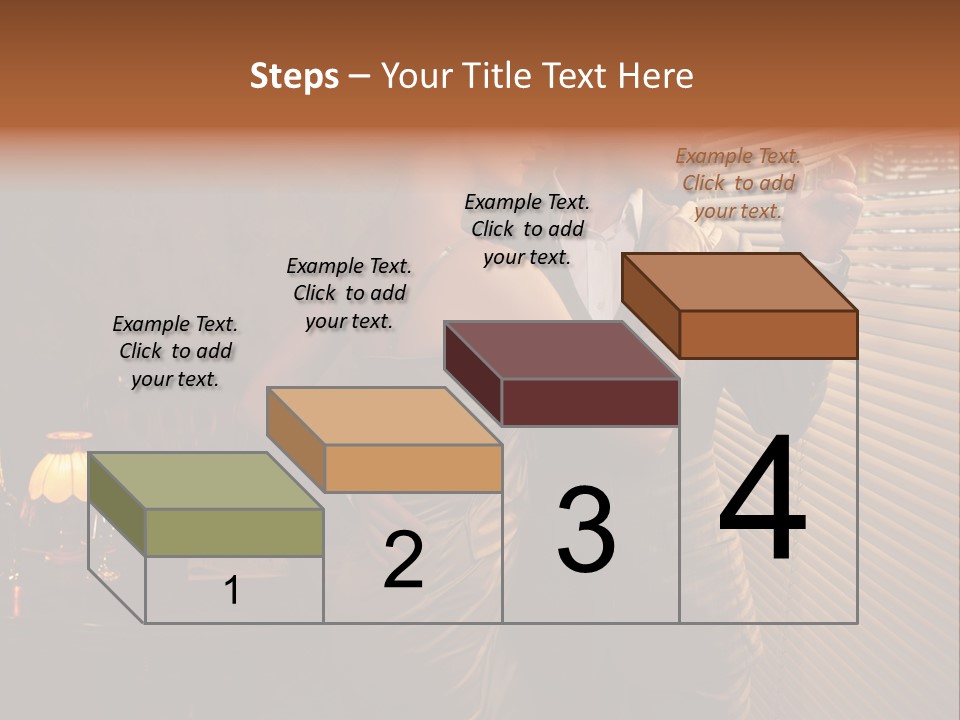 Steps – Your Title Text Here

Example Text. Click to add your text.

Example Text. Click to add your text.

Example Text. Click to add your text.

Example Text. Click to add your text.

1

2

3

4